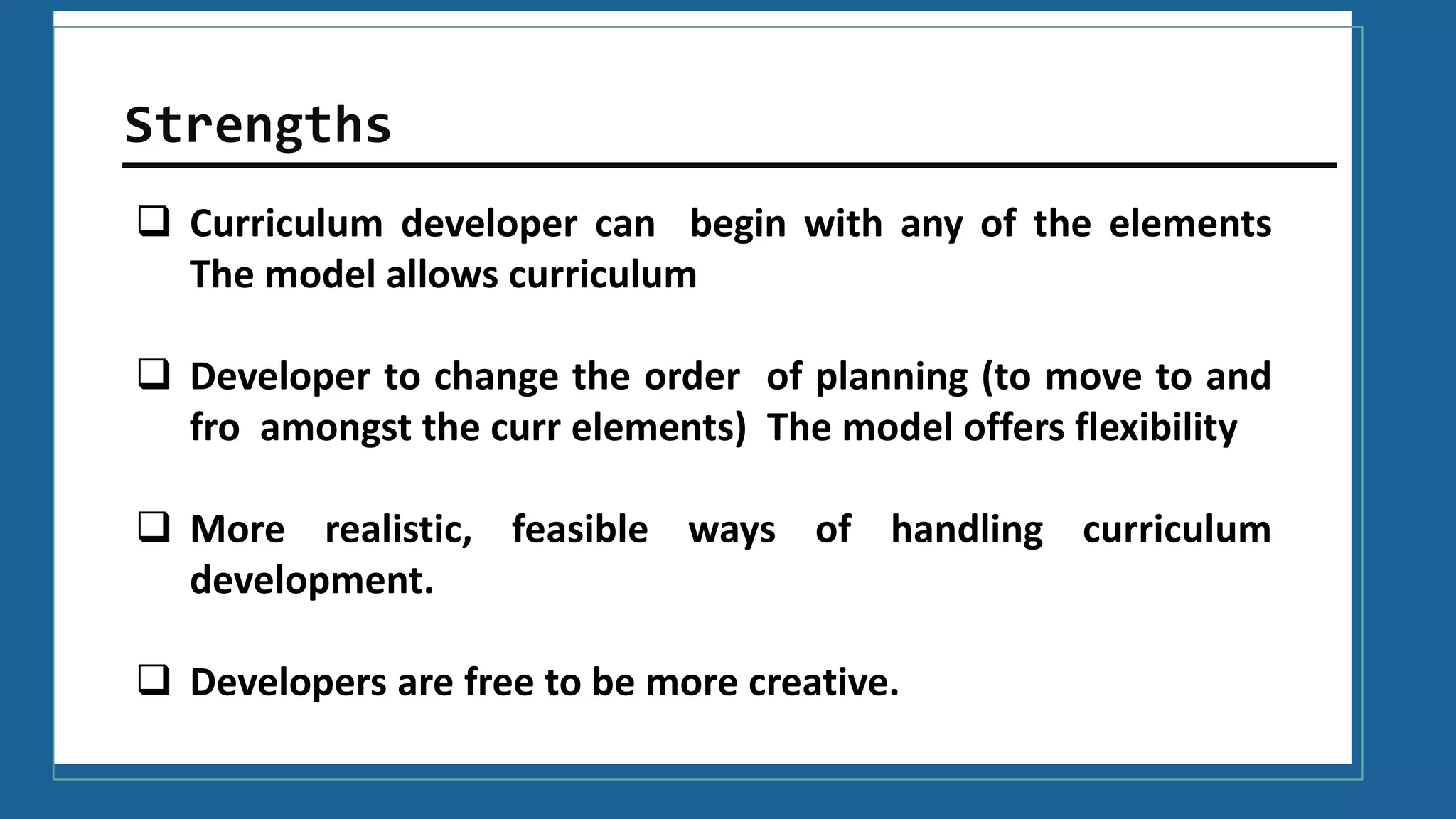 Strengths

❑ Curriculum developer can begin with any of the elements The model allows curriculum

❑ Developer to change the order of planning (to move to and fro amongst the curr elements) The model offers flexibility

❑ More realistic, feasible ways of handling curriculum development.

❑ Developers are free to be more creative.